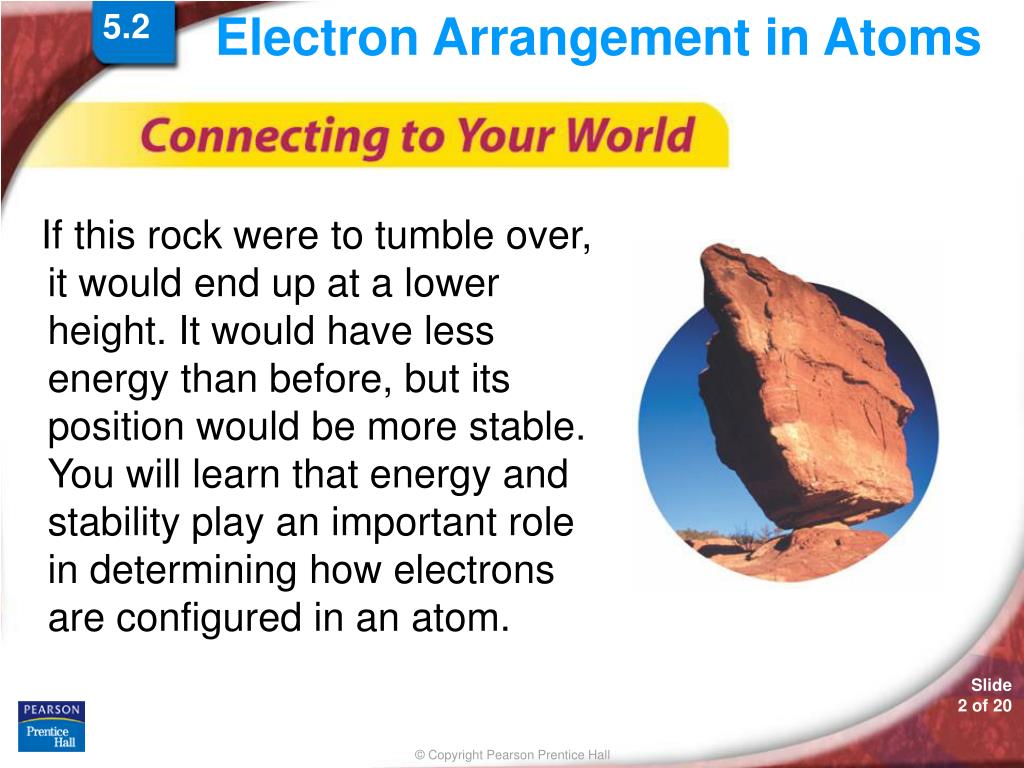 5.2

Electron Arrangement in Atoms

Connecting to Your World

If this rock were to tumble over, it would end up at a lower height. It would have less energy than before, but its position would be more stable. You will learn that energy and stability play an important role in determining how electrons are configured in an atom.

PEARSON
Prentice Hall

© Copyright Pearson Prentice Hall

Slide
2 of 20